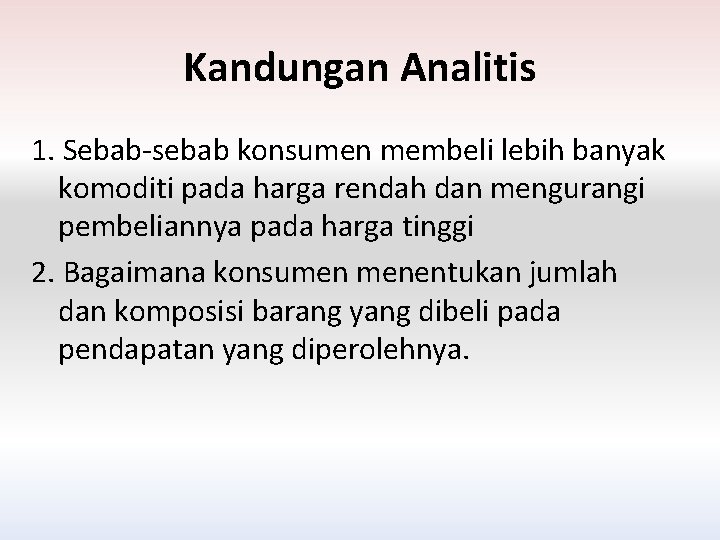 Kandungan Analitis

1. Sebab-sebab konsumen membeli lebih banyak komoditi pada harga rendah dan mengurangi pembeliannya pada harga tinggi

2. Bagaimana konsumen menentukan jumlah dan komposisi barang yang dibeli pada pendapatan yang diperolehnya.